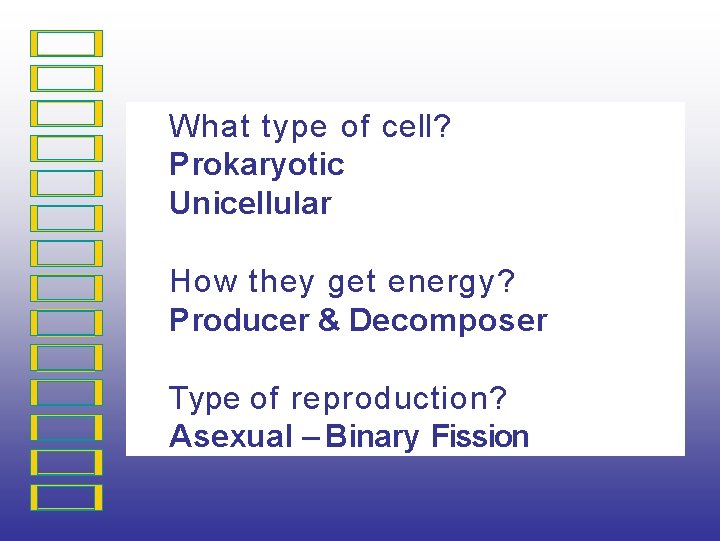 What type of cell?
Prokaryotic
Unicellular

How they get energy?
Producer & Decomposer

Type of reproduction?
Asexual – Binary Fission